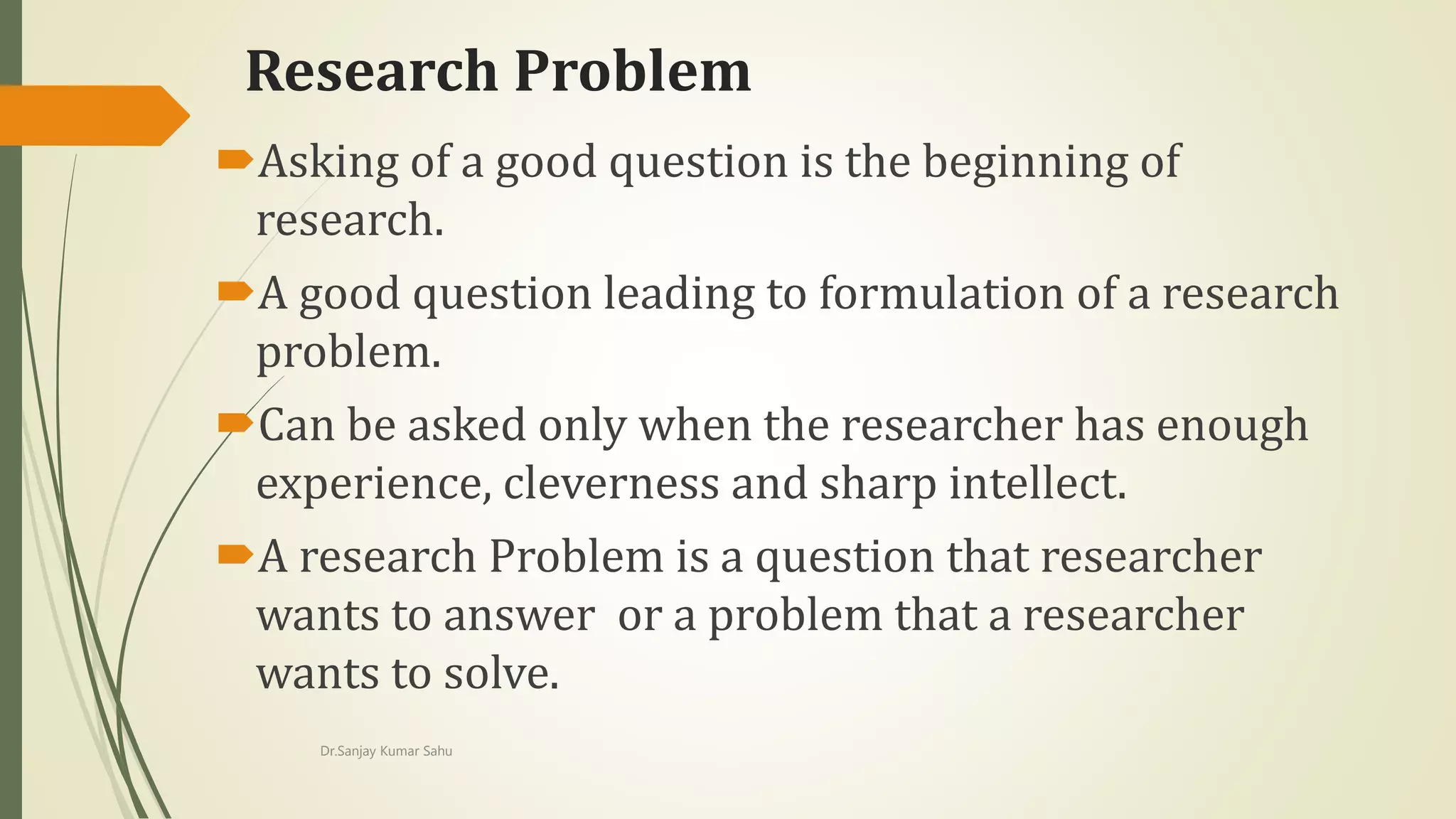 Research Problem

Asking of a good question is the beginning of research.

A good question leading to formulation of a research problem.

Can be asked only when the researcher has enough experience, cleverness and sharp intellect.

A research Problem is a question that researcher wants to answer  or a problem that a researcher wants to solve.

Dr.Sanjay Kumar Sahu